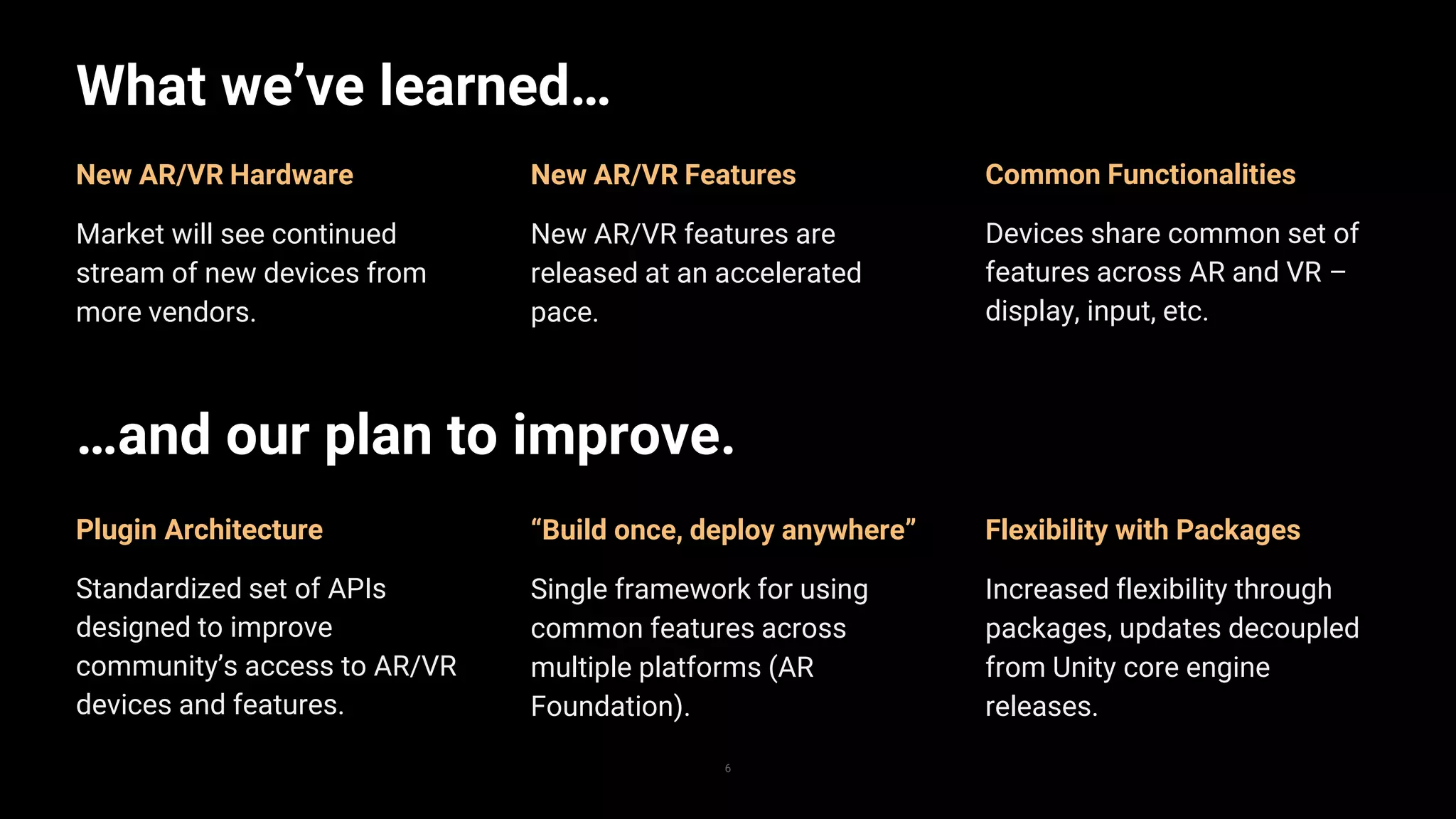 What we’ve learned…

New AR/VR Hardware

Market will see continued stream of new devices from more vendors.

New AR/VR Features

New AR/VR features are released at an accelerated pace.

Common Functionalities

Devices share common set of features across AR and VR – display, input, etc.

…and our plan to improve.

Plugin Architecture

Standardized set of APIs designed to improve community’s access to AR/VR devices and features.

“Build once, deploy anywhere”

Single framework for using common features across multiple platforms (AR Foundation).

Flexibility with Packages

Increased flexibility through packages, updates decoupled from Unity core engine releases.

6